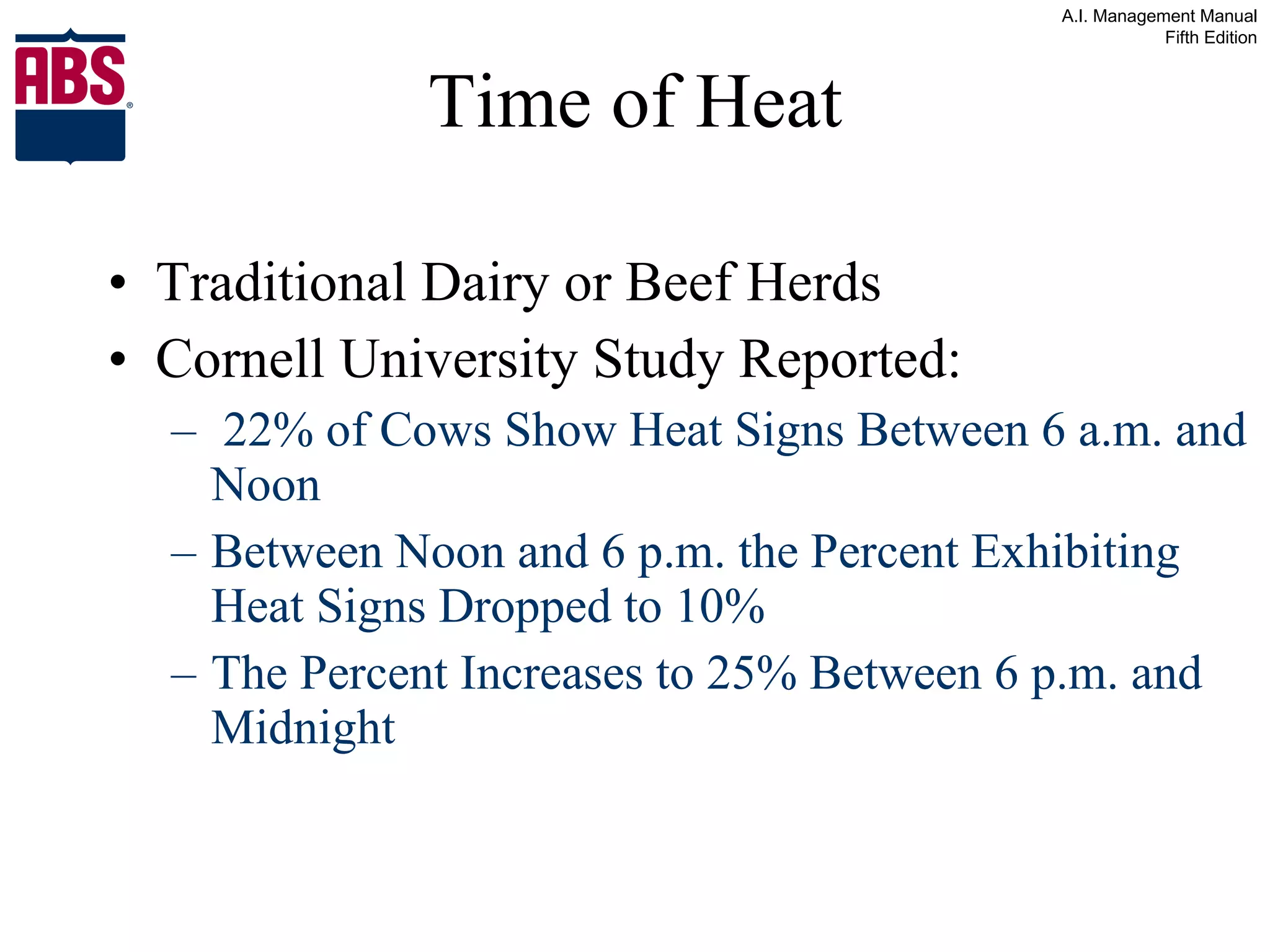 A.I. Management Manual
Fifth Edition

ABS®

Time of Heat

• Traditional Dairy or Beef Herds
• Cornell University Study Reported:
 – 22% of Cows Show Heat Signs Between 6 a.m. and Noon
 – Between Noon and 6 p.m. the Percent Exhibiting Heat Signs Dropped to 10%
 – The Percent Increases to 25% Between 6 p.m. and Midnight